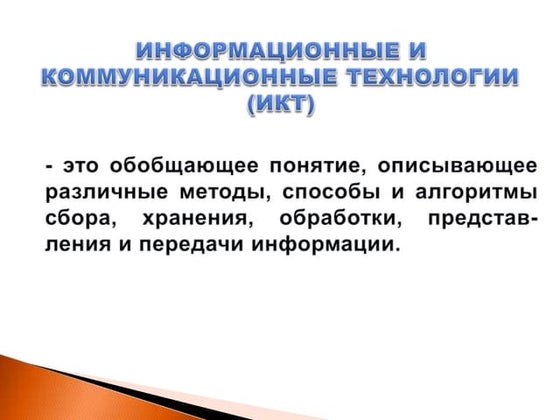 ИНФОРМАЦИОННЫЕ И КОММУНИКАЦИОННЫЕ ТЕХНОЛОГИИ (ИКТ)

- это обобщающее понятие, описывающее различные методы, способы и алгоритмы сбора, хранения, обработки, представления и передачи информации.